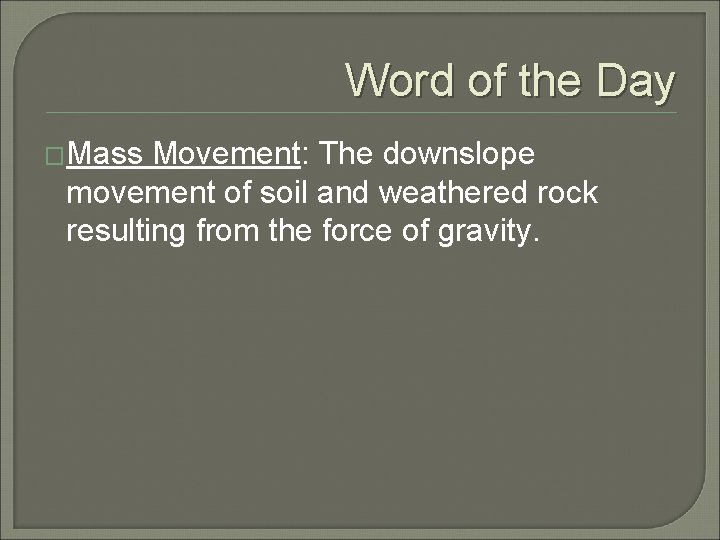 Word of the Day

Mass Movement: The downslope movement of soil and weathered rock resulting from the force of gravity.